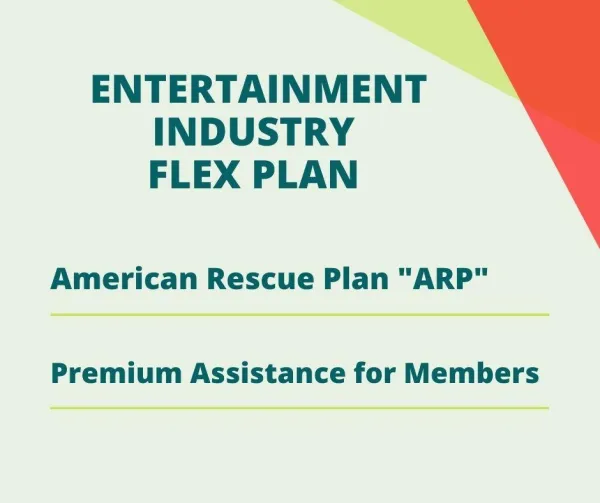 ENTERTAINMENT INDUSTRY FLEX PLAN

American Rescue Plan "ARP"

Premium Assistance for Members